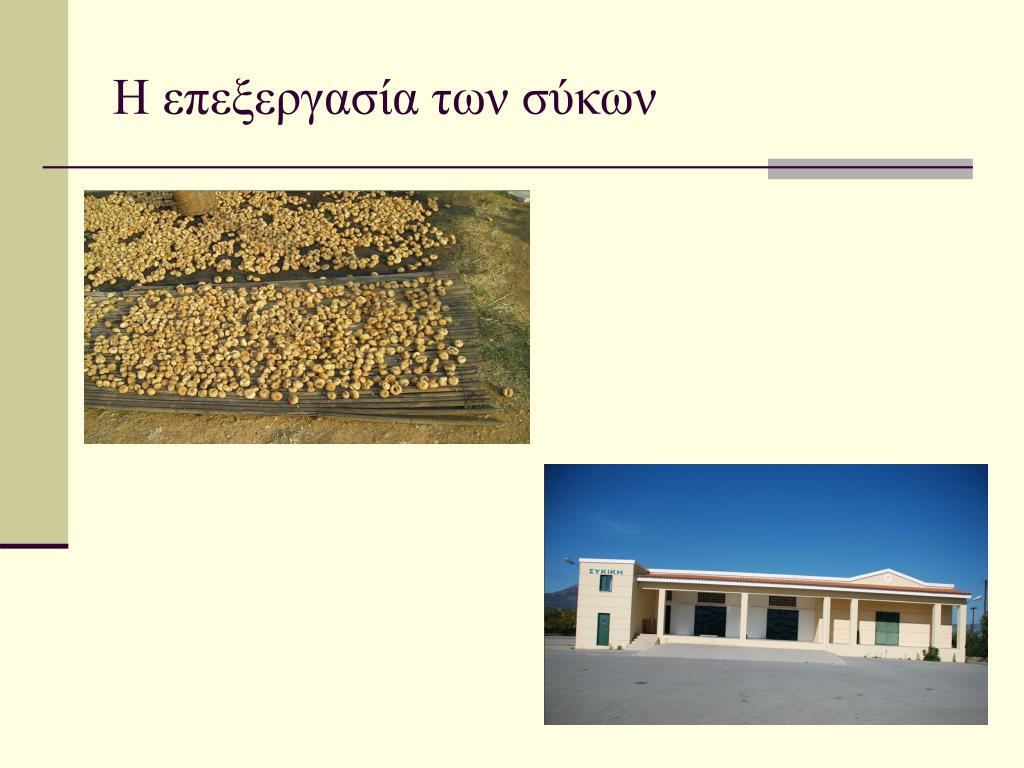 Η επεξεργασία των σύκων

ΣΥΚΙΚΗ